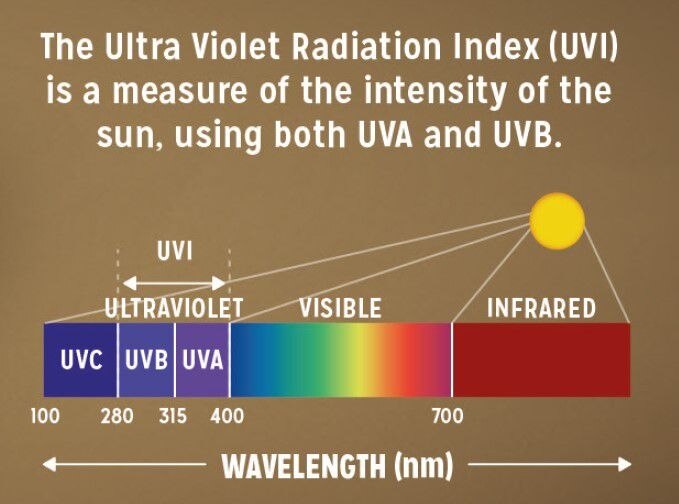 The Ultra Violet Radiation Index (UVI) is a measure of the intensity of the sun, using both UVA and UVB.

UVI

ULTRAVIOLET

VISIBLE

INFRARED

UVC

UVB

UVA

100

280

315

400

700

WAVELENGTH (nm)